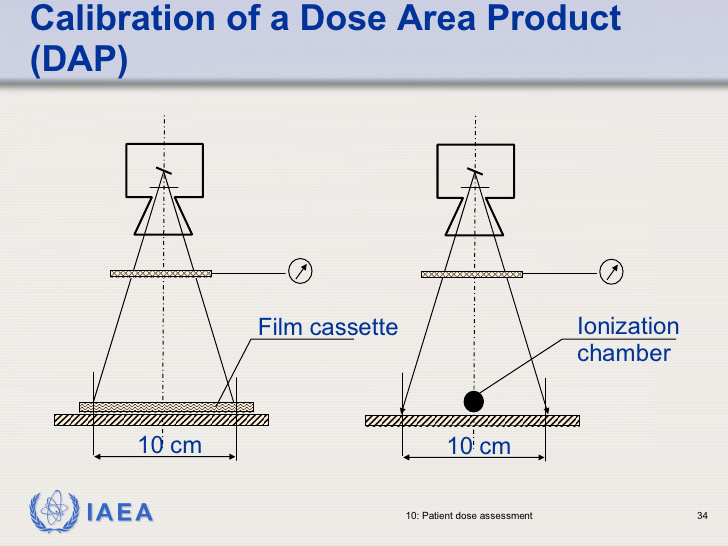 Calibration of a Dose Area Product (DAP)

Film cassette

10 cm

Ionization chamber

10 cm

IAEA

10: Patient dose assessment

34